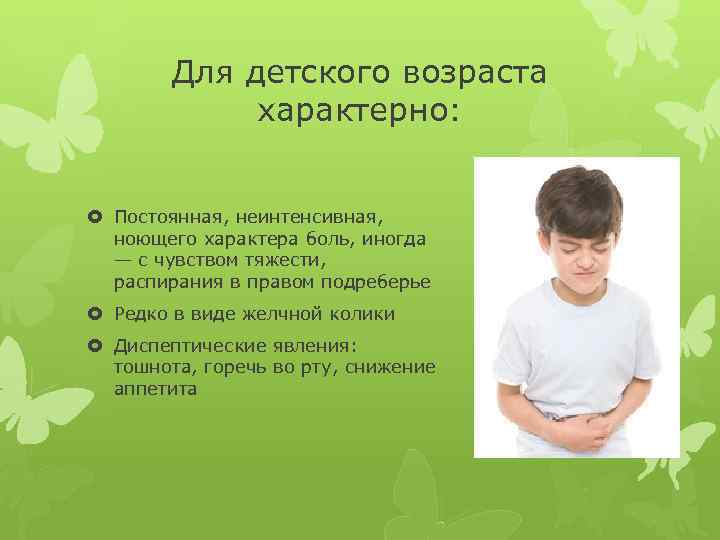 Для детского возраста характерно:

Постоянная, неинтенсивная, ноющего характера боль, иногда — с чувством тяжести, распирания в правом подреберье

Редко в виде желчной колики

Диспептические явления: тошнота, горечь во рту, снижение аппетита